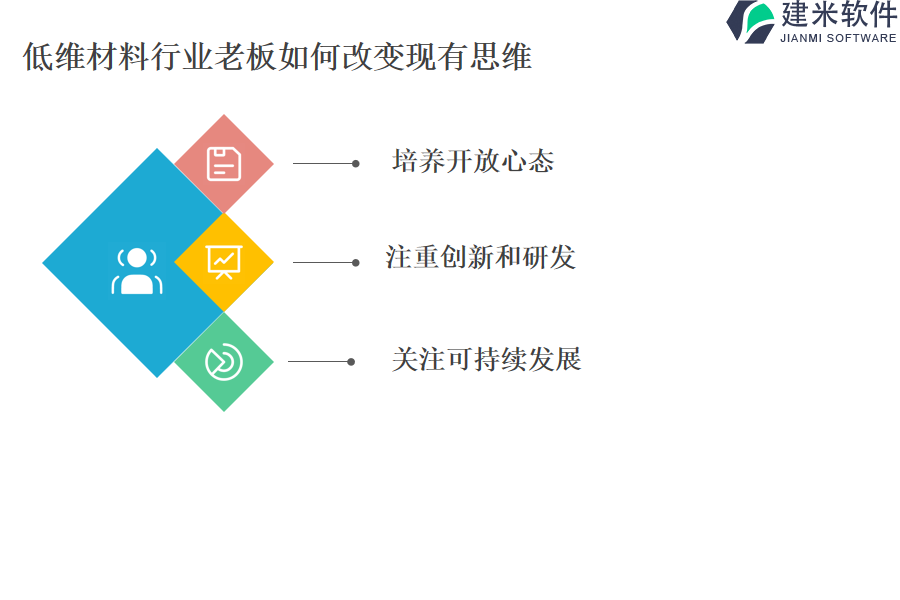 建米软件
JIANMI SOFTWARE

低维材料行业老板如何改变现有思维

培养开放心态

注重创新和研发

关注可持续发展